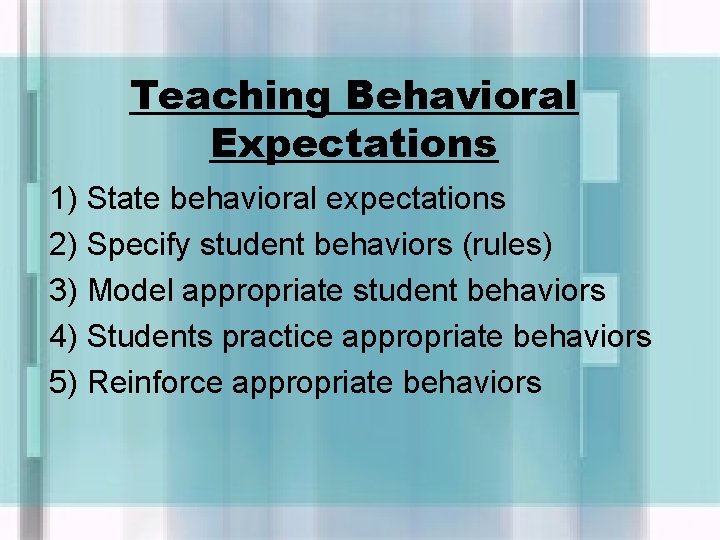 Teaching Behavioral Expectations

1) State behavioral expectations
2) Specify student behaviors (rules)
3) Model appropriate student behaviors
4) Students practice appropriate behaviors
5) Reinforce appropriate behaviors